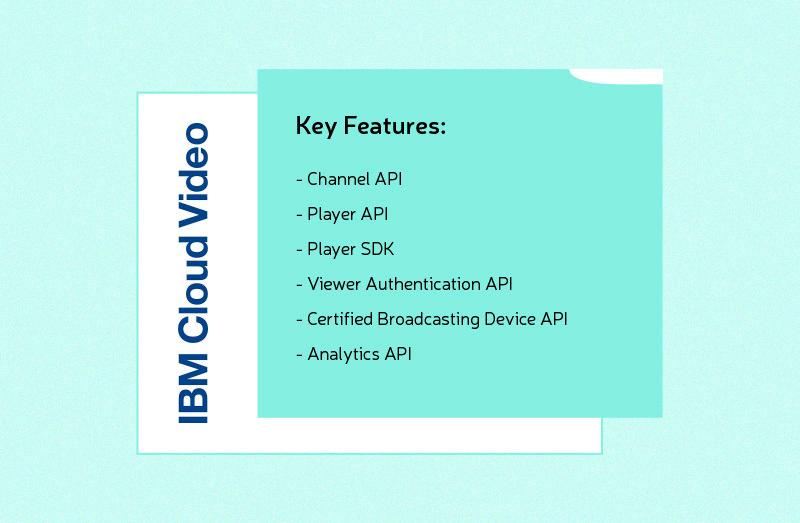 IBM Cloud Video

Key Features:

- Channel API
- Player API
- Player SDK
- Viewer Authentication API
- Certified Broadcasting Device API
- Analytics API